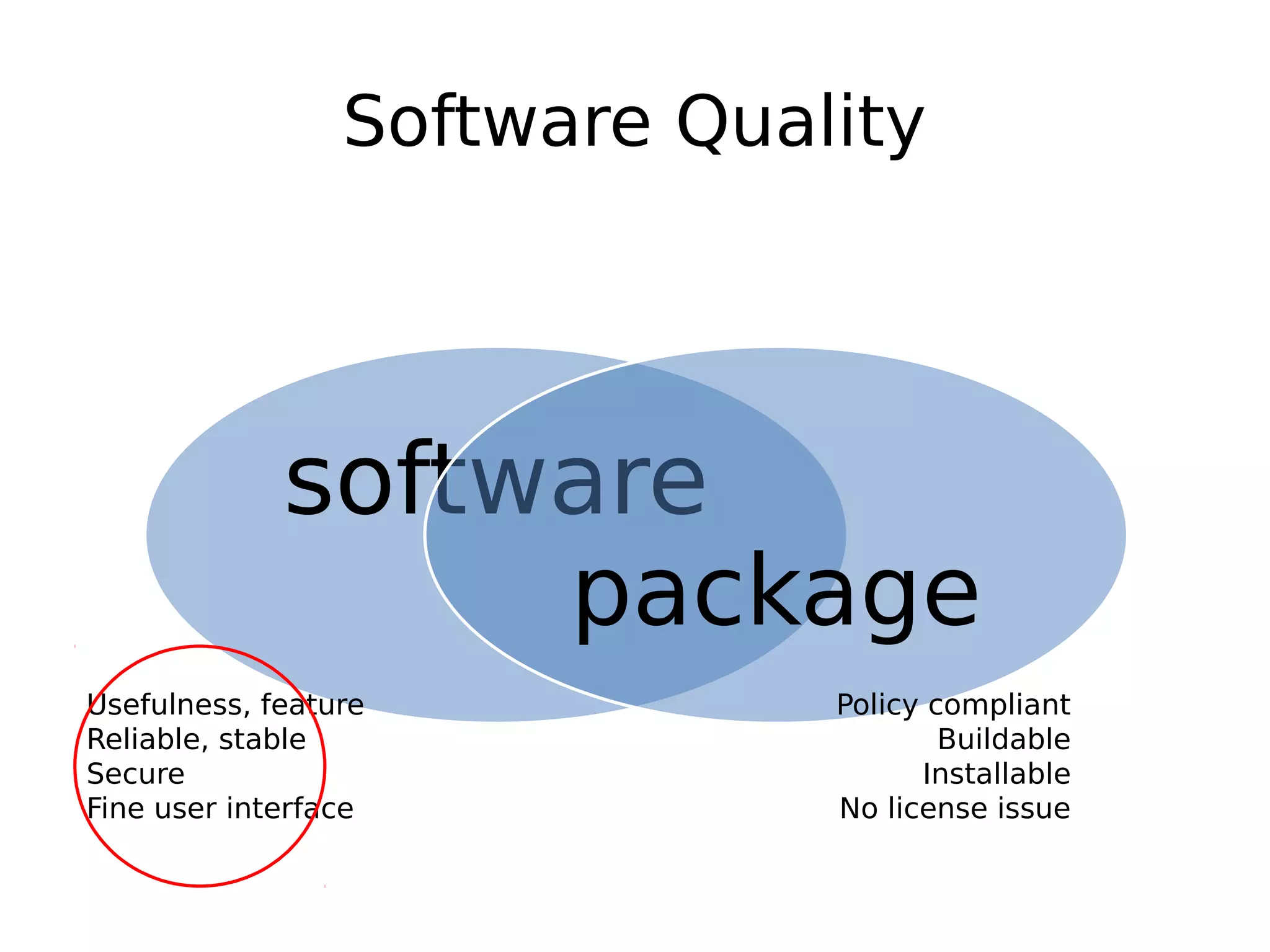 Software Quality

software

package

Usefulness, feature
Reliable, stable
Secure
Fine user interface

Policy compliant
Buildable
Installable
No license issue